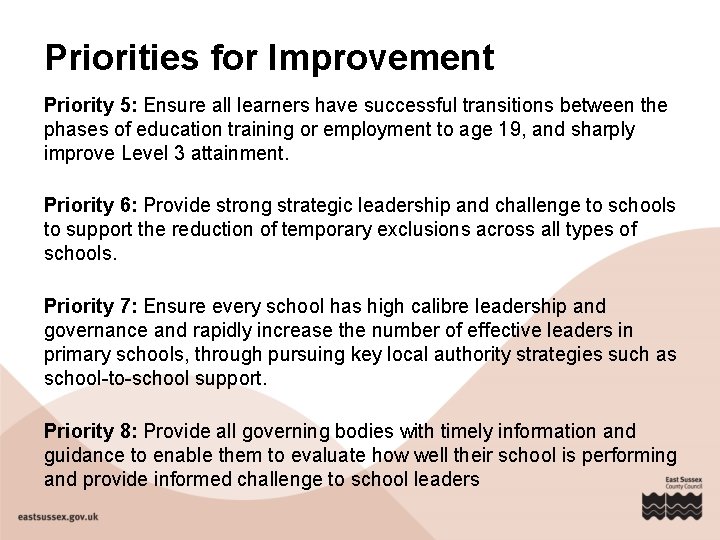 Priorities for Improvement

Priority 5: Ensure all learners have successful transitions between the phases of education training or employment to age 19, and sharply improve Level 3 attainment.

Priority 6: Provide strong strategic leadership and challenge to schools to support the reduction of temporary exclusions across all types of schools.

Priority 7: Ensure every school has high calibre leadership and governance and rapidly increase the number of effective leaders in primary schools, through pursuing key local authority strategies such as school-to-school support.

Priority 8: Provide all governing bodies with timely information and guidance to enable them to evaluate how well their school is performing and provide informed challenge to school leaders

East Sussex County Council

eastsussex.gov.uk